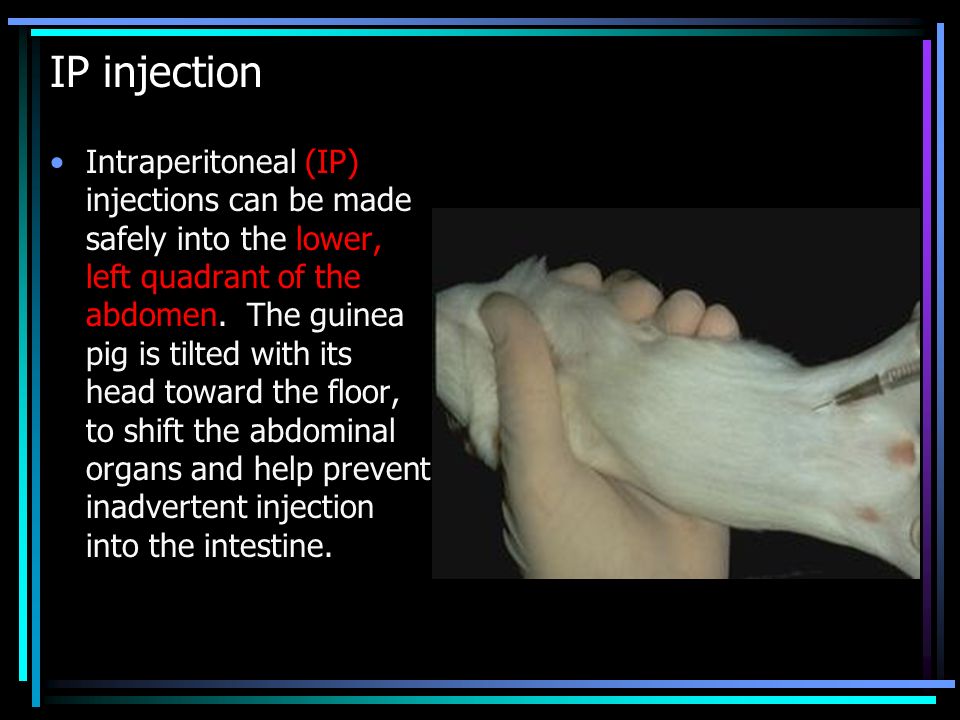 IP injection

• Intraperitoneal (IP) injections can be made safely into the lower, left quadrant of the abdomen. The guinea pig is tilted with its head toward the floor, to shift the abdominal organs and help prevent inadvertent injection into the intestine.